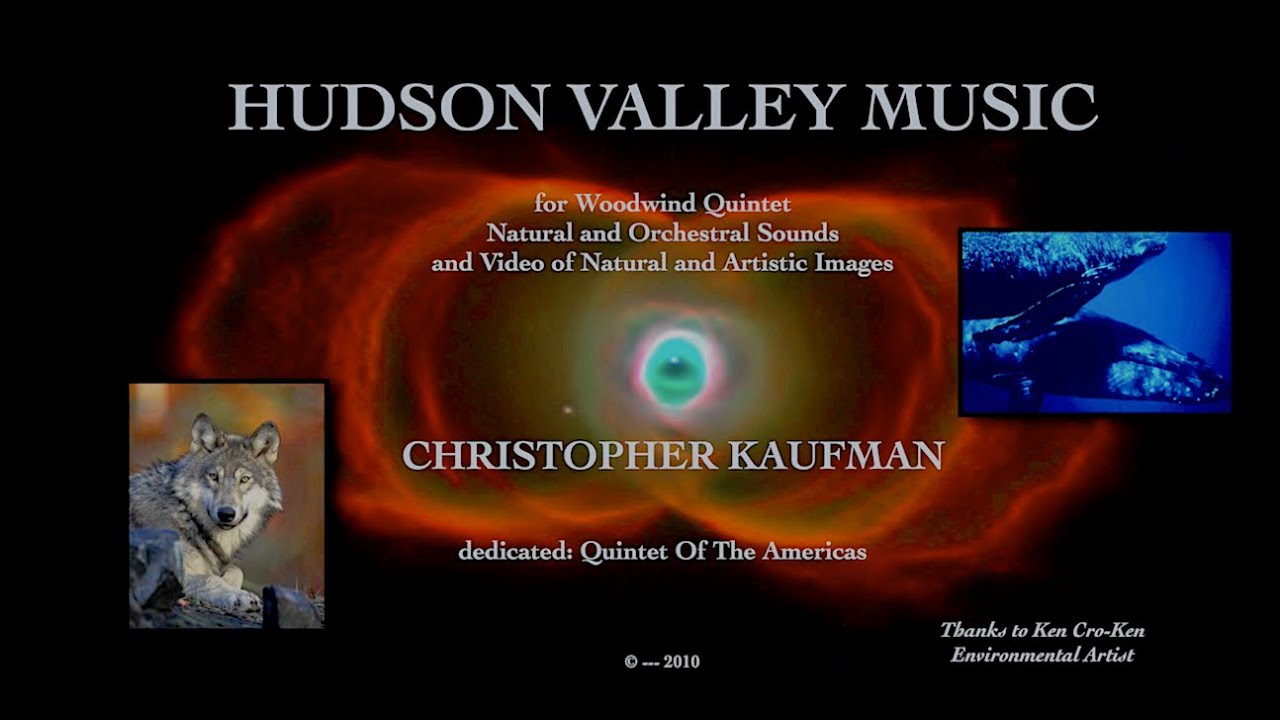 HUDSON VALLEY MUSIC

for Woodwind Quintet
Natural and Orchestral Sounds
and Video of Natural and Artistic Images

CHRISTOPHER KAUFMAN

dedicated: Quintet Of The Americas

© --- 2010

Thanks to Ken Cro-Ken
Environmental Artist